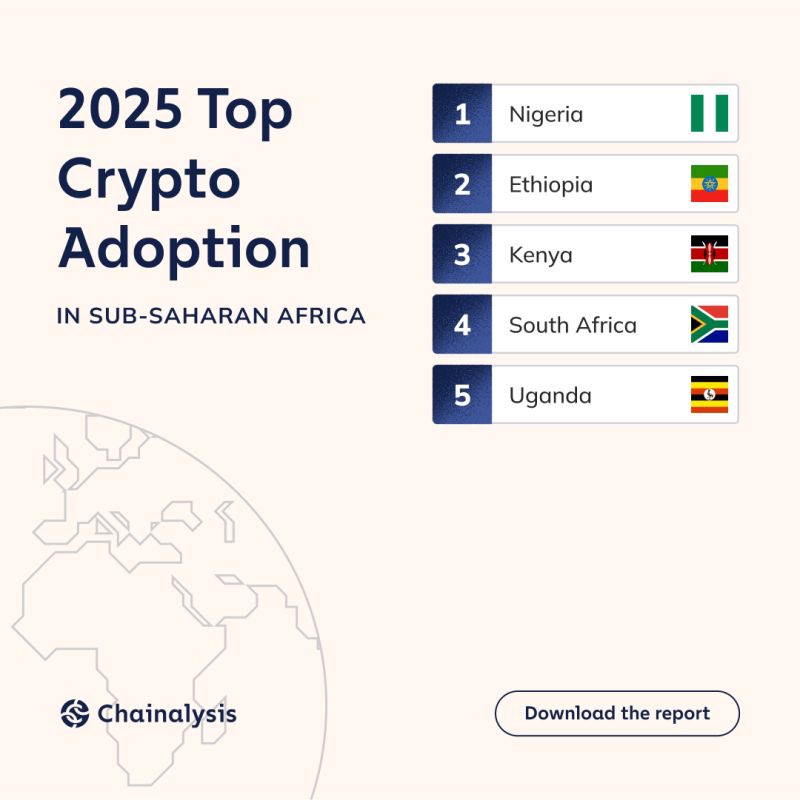 2025 Top Crypto Adoption

IN SUB-SAHARAN AFRICA

1 Nigeria

2 Ethiopia

3 Kenya

4 South Africa

5 Uganda

Chainalysis

Download the report